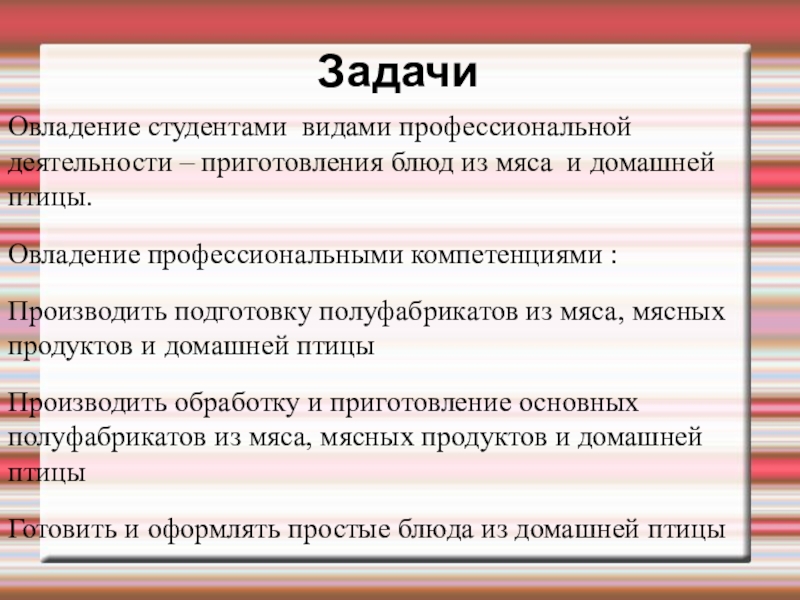 Задачи

Овладение студентами видами профессиональной деятельности – приготовления блюд из мяса и домашней птицы.

Овладение профессиональными компетенциями :

Производить подготовку полуфабрикатов из мяса, мясных продуктов и домашней птицы

Производить обработку и приготовление основных полуфабрикатов из мяса, мясных продуктов и домашней птицы

Готовить и оформлять простые блюда из домашней птицы